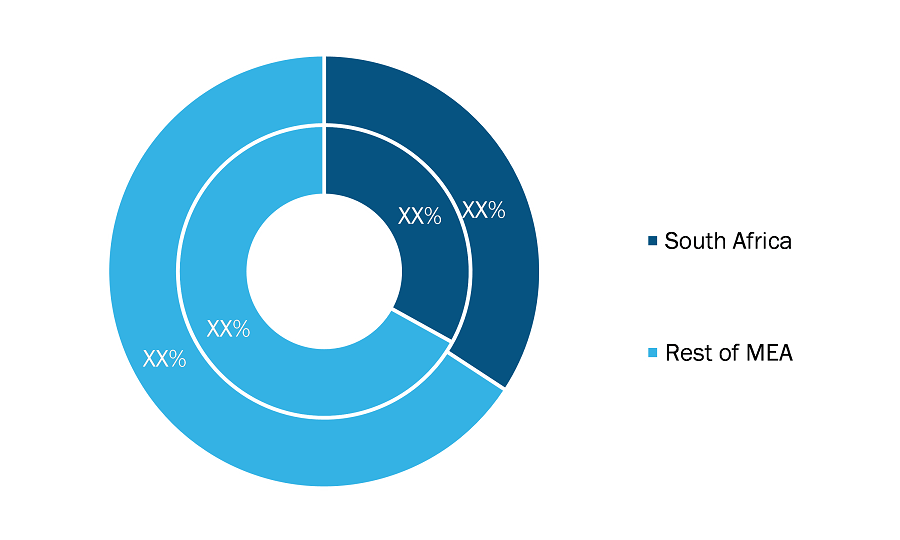 XX%
XX%
XX%
XX%

South Africa

Rest of MEA